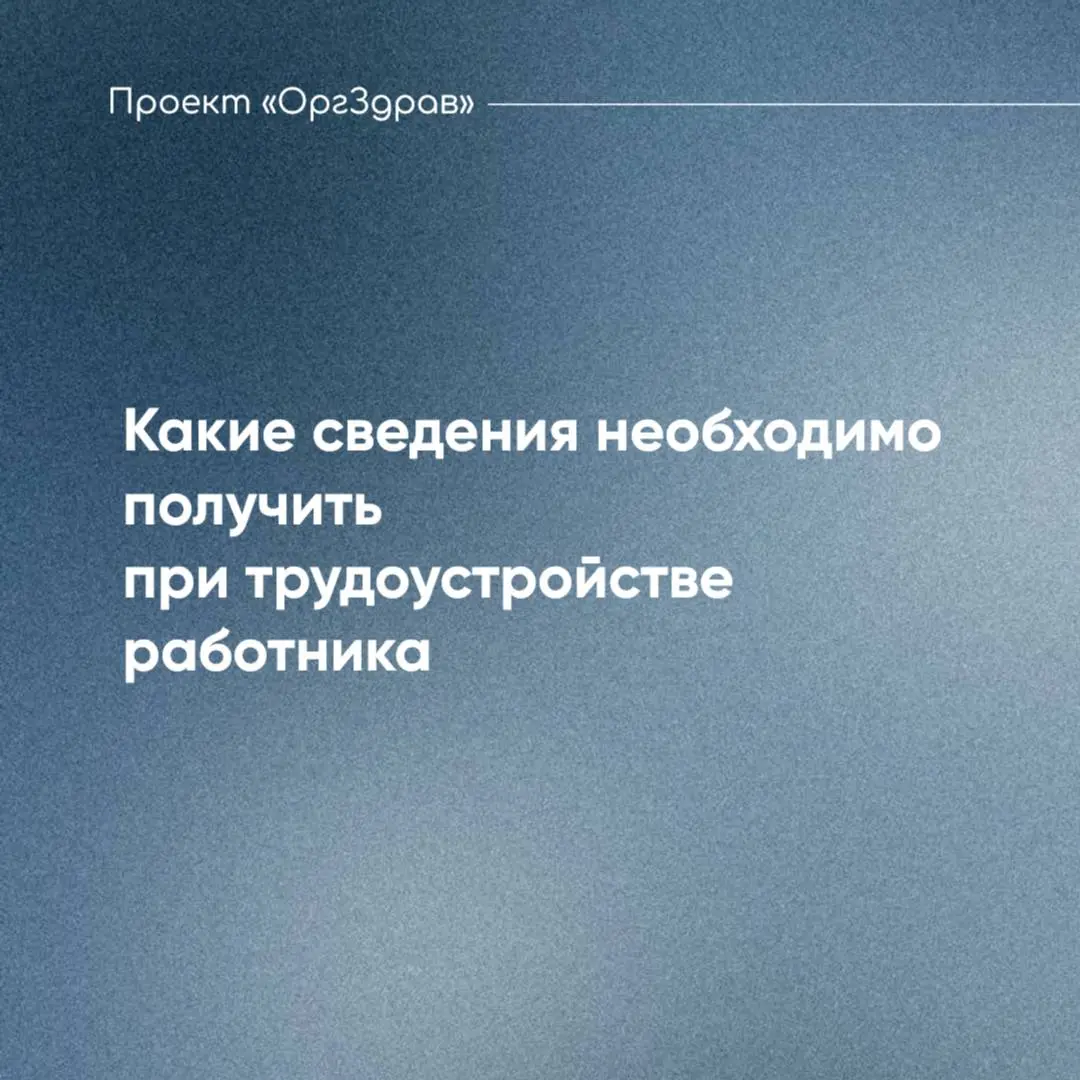 Проект «ОргЗдрав»

Какие сведения необходимо получить при трудоустройстве работника